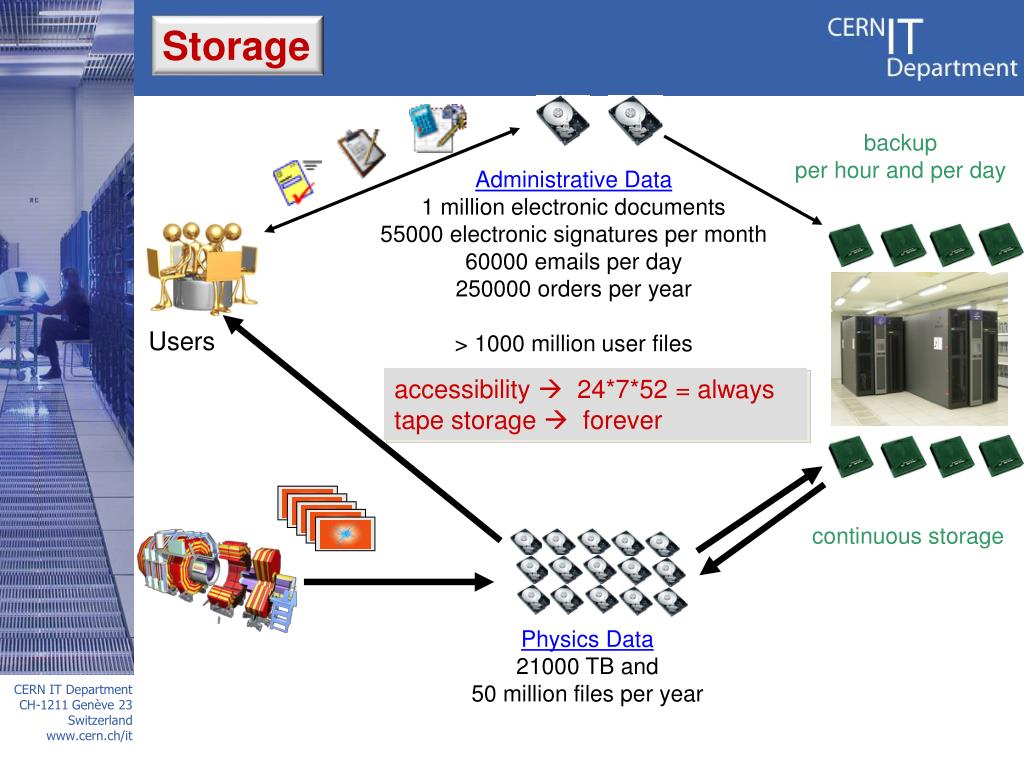 Storage

CERN IT Department

backup
per hour and per day

Administrative Data
1 million electronic documents
55000 electronic signatures per month
60000 emails per day
250000 orders per year

> 1000 million user files

Users

accessibility → 24*7*52 = always
tape storage → forever

continuous storage

Physics Data
21000 TB and
50 million files per year

CERN IT Department
CH-1211 Genève 23
Switzerland
www.cern.ch/it